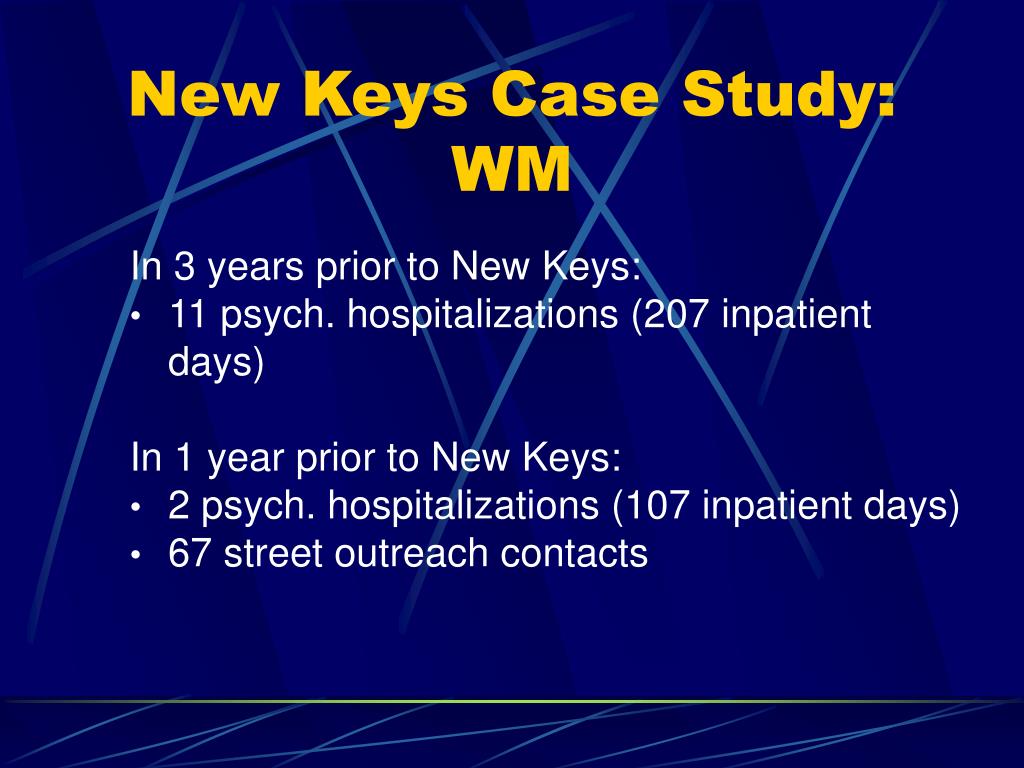 New Keys Case Study: WM

In 3 years prior to New Keys:
• 11 psych. hospitalizations (207 inpatient days)

In 1 year prior to New Keys:
• 2 psych. hospitalizations (107 inpatient days)
• 67 street outreach contacts